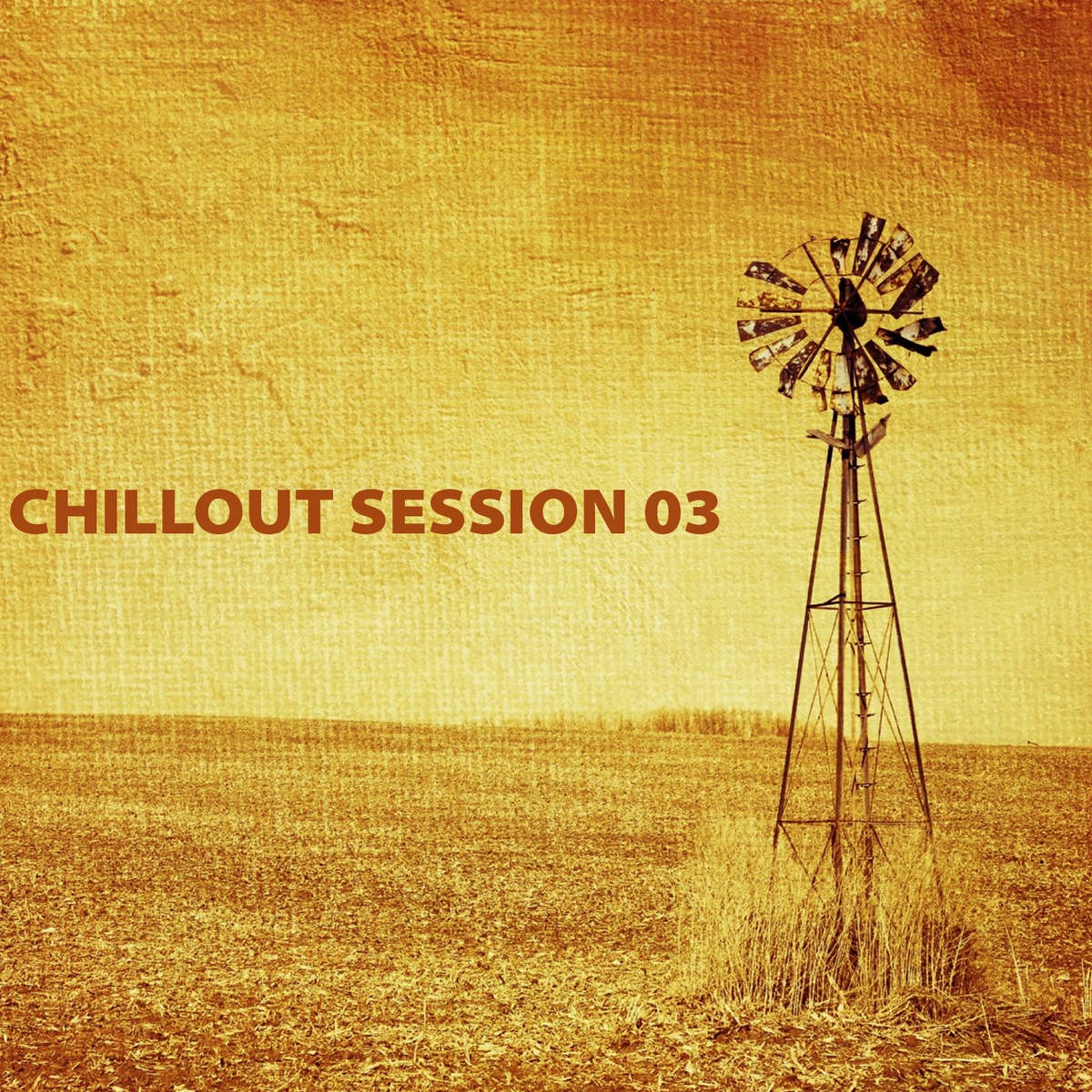 CHILLOUT SESSION 03